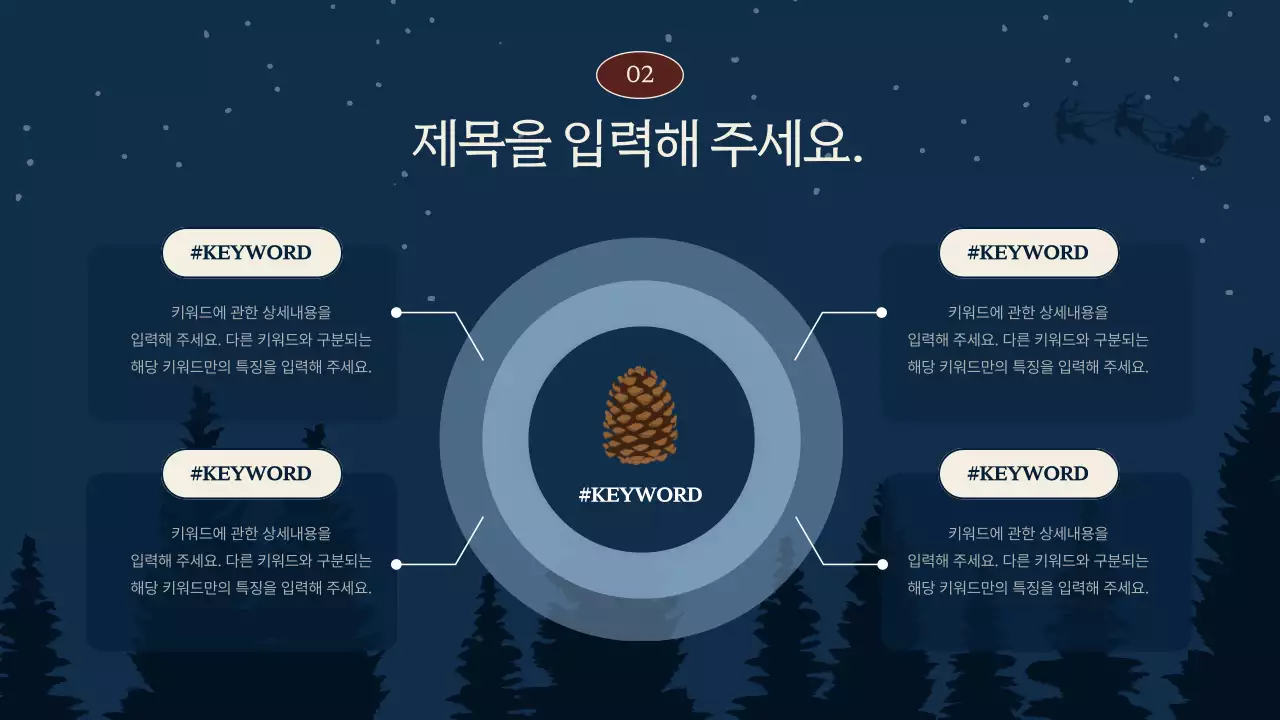 02

제목을 입력해 주세요.

#KEYWORD

키워드에 관한 상세내용을 입력해 주세요. 다른 키워드와 구분되는 해당 키워드만의 특징을 입력해 주세요.

#KEYWORD

키워드에 관한 상세내용을 입력해 주세요. 다른 키워드와 구분되는 해당 키워드만의 특징을 입력해 주세요.

#KEYWORD

#KEYWORD

키워드에 관한 상세내용을 입력해 주세요. 다른 키워드와 구분되는 해당 키워드만의 특징을 입력해 주세요.

#KEYWORD

키워드에 관한 상세내용을 입력해 주세요. 다른 키워드와 구분되는 해당 키워드만의 특징을 입력해 주세요.